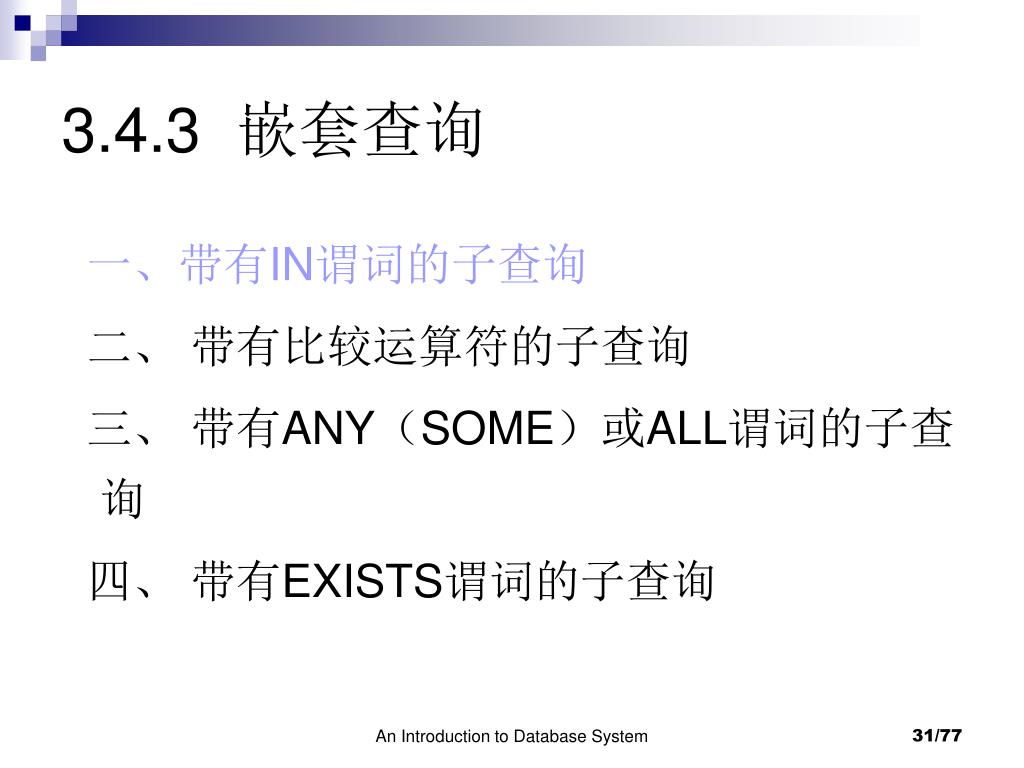 3.4.3 嵌套查询

一、带有IN谓词的子查询

二、 带有比较运算符的子查询

三、 带有ANY（SOME）或ALL谓词的子查询

四、 带有EXISTS谓词的子查询

An Introduction to Database System

31/77